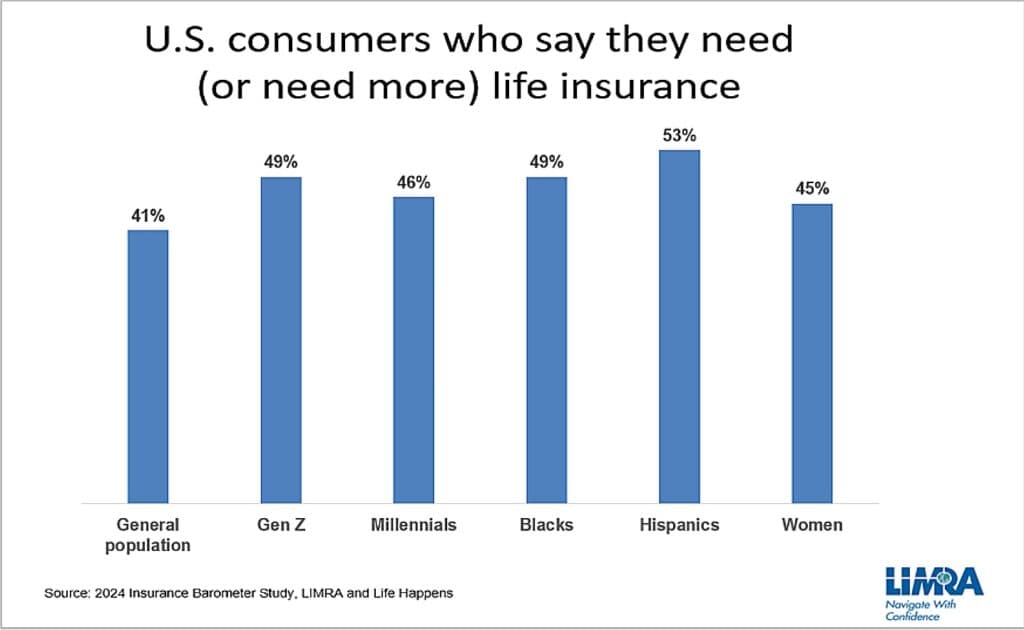 U.S. consumers who say they need (or need more) life insurance

41%
49%
46%
49%
53%
45%

General population
Gen Z
Millennials
Blacks
Hispanics
Women

Source: 2024 Insurance Barometer Study, LIMRA and Life Happens

LIMRA
Navigate With Confidence